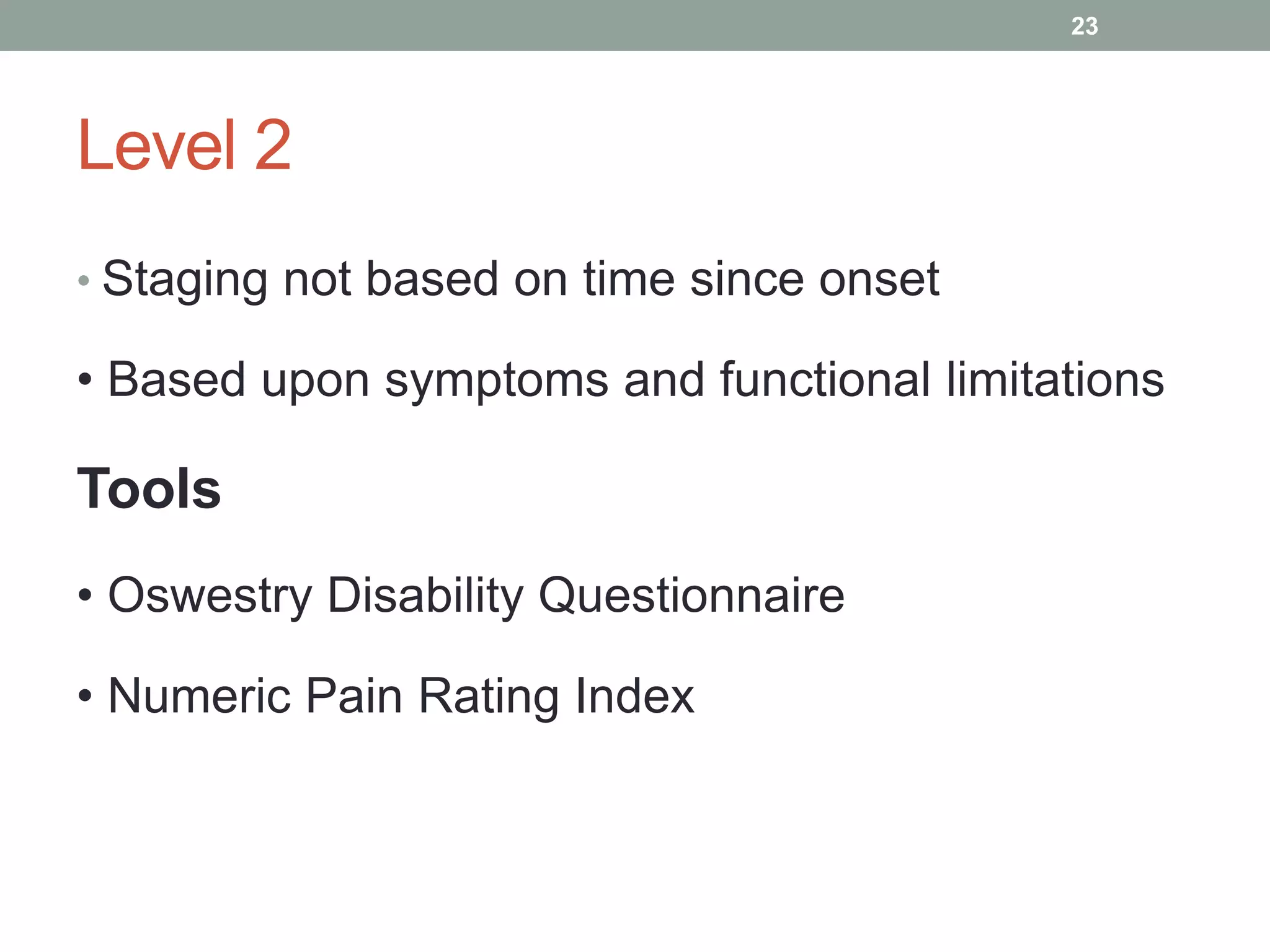 23

Level 2

• Staging not based on time since onset

• Based upon symptoms and functional limitations

Tools

• Oswestry Disability Questionnaire

• Numeric Pain Rating Index